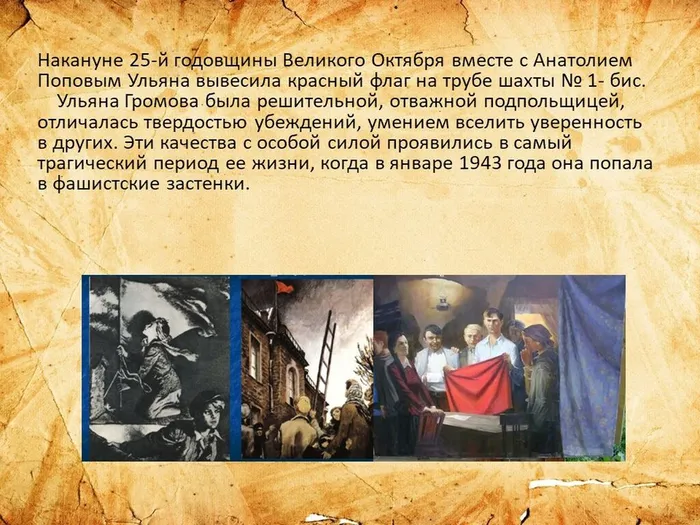 Накануне 25-й годовщины Великого Октября вместе с Анатолием Поповым Ульяна вывесила красный флаг на трубе шахты № 1- бис.

Ульяна Громова была решительной, отважной подпольщицей, отличалась твердостью убеждений, умением вселить уверенность в других. Эти качества с особой силой проявились в самый трагический период ее жизни, когда в январе 1943 года она попала в фашистские застенки.